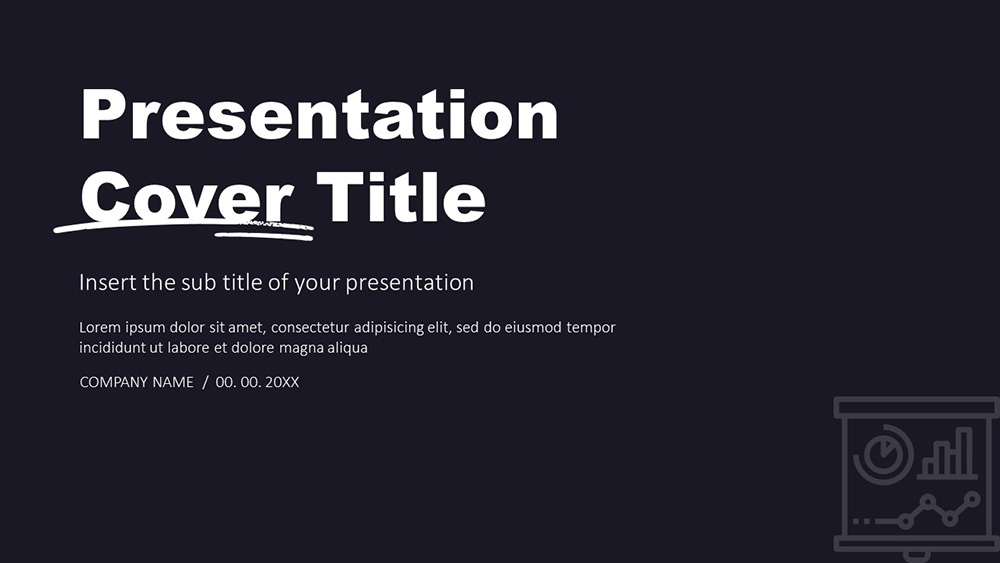 Presentation Cover Title

Insert the sub title of your presentation

Lorem ipsum dolor sit amet, consectetur adipisicing elit, sed do eiusmod tempor incididunt ut labore et dolore magna aliqua

COMPANY NAME / 00. 00. 20XX